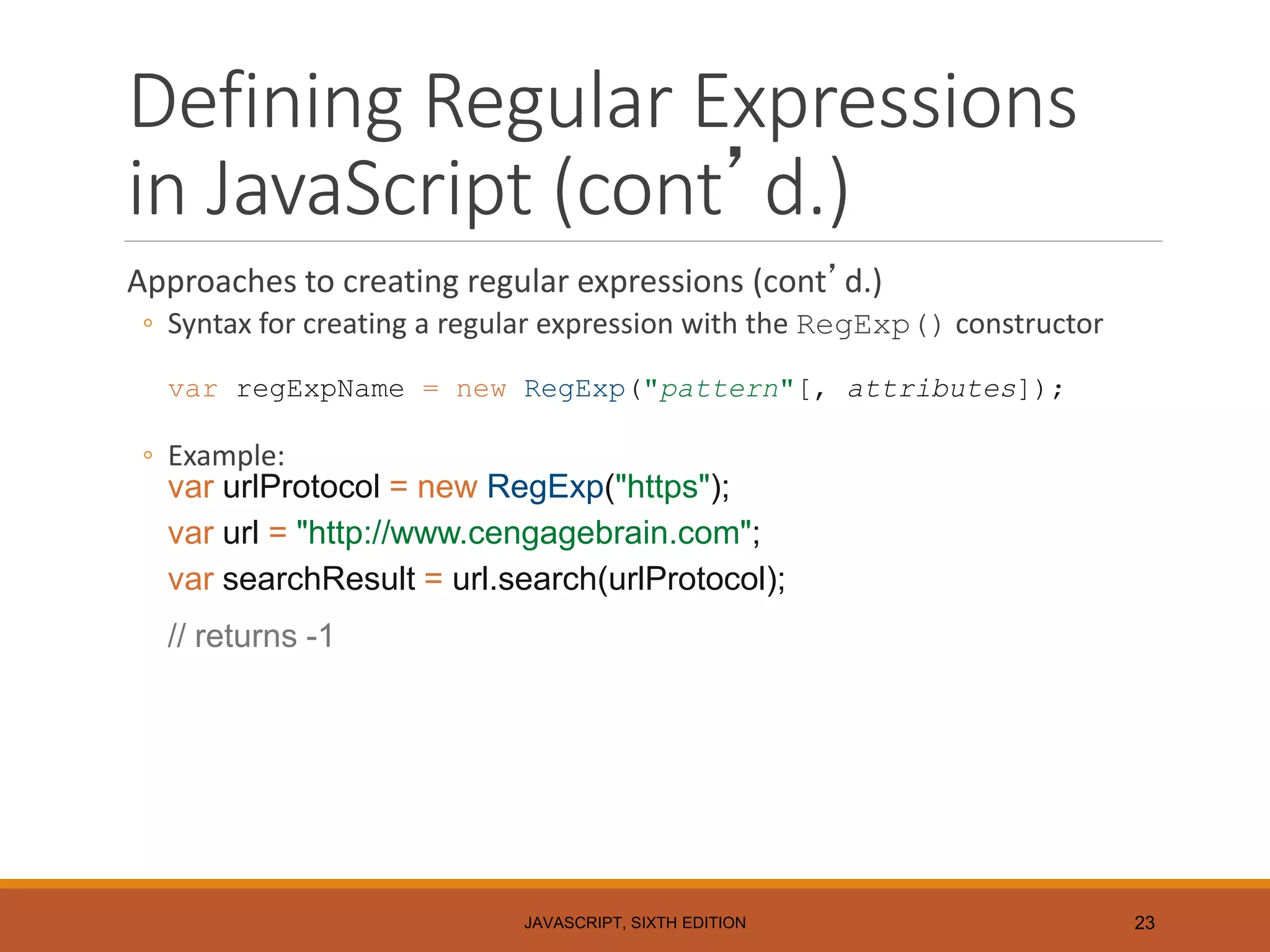 Defining Regular Expressions in JavaScript (cont’d.)

Approaches to creating regular expressions (cont’d.)

◦ Syntax for creating a regular expression with the RegExp() constructor

var regExpName = new RegExp("pattern"[, attributes]);

◦ Example:

var urlProtocol = new RegExp("https");
var url = "http://www.cengagebrain.com";
var searchResult = url.search(urlProtocol);
// returns -1

JAVASCRIPT, SIXTH EDITION

23